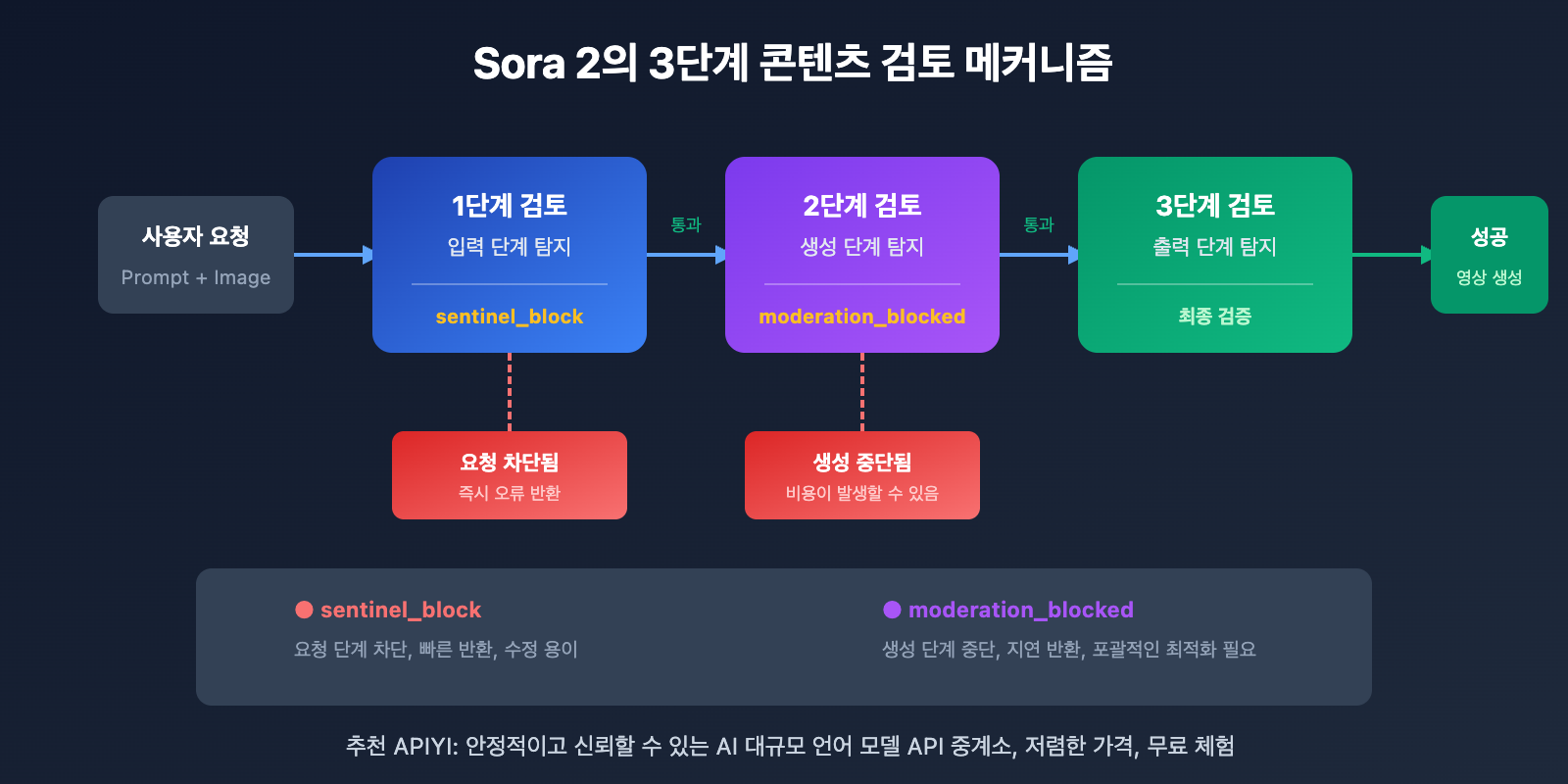 Sora 2의 3단계 콘텐츠 검토 메커니즘

사용자 요청
Prompt + Image

1단계 검토
입력 단계 탐지
sentinel_block

통과

2단계 검토
생성 단계 탐지
moderation_blocked

통과

3단계 검토
출력 단계 탐지
최종 검증

성공
영상 생성

요청 차단됨
즉시 오류 반환

생성 중단됨
비용이 발생할 수 있음

sentinel_block
요청 단계 차단, 빠른 반환, 수정 용이

moderation_blocked
생성 단계 중단, 지연 반환, 포괄적인 최적화 필요

추천 APIYI: 안정적이고 신뢰할 수 있는 AI 대규모 언어 모델 API 중계소, 저렴한 가격, 무료 체험